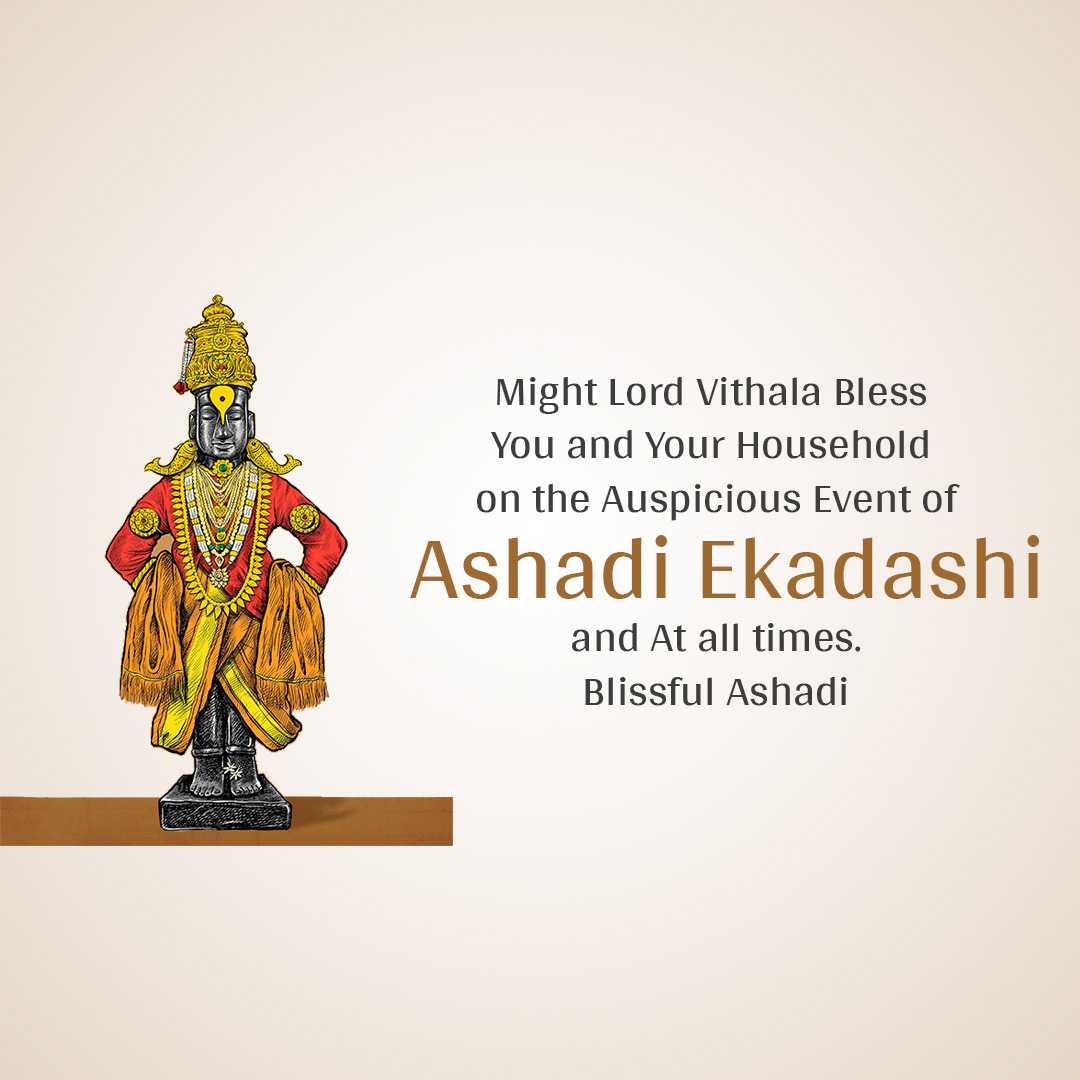 Might Lord Vithala Bless You and Your Household on the Auspicious Event of

Ashadi Ekadashi

and At all times.
Blissful Ashadi